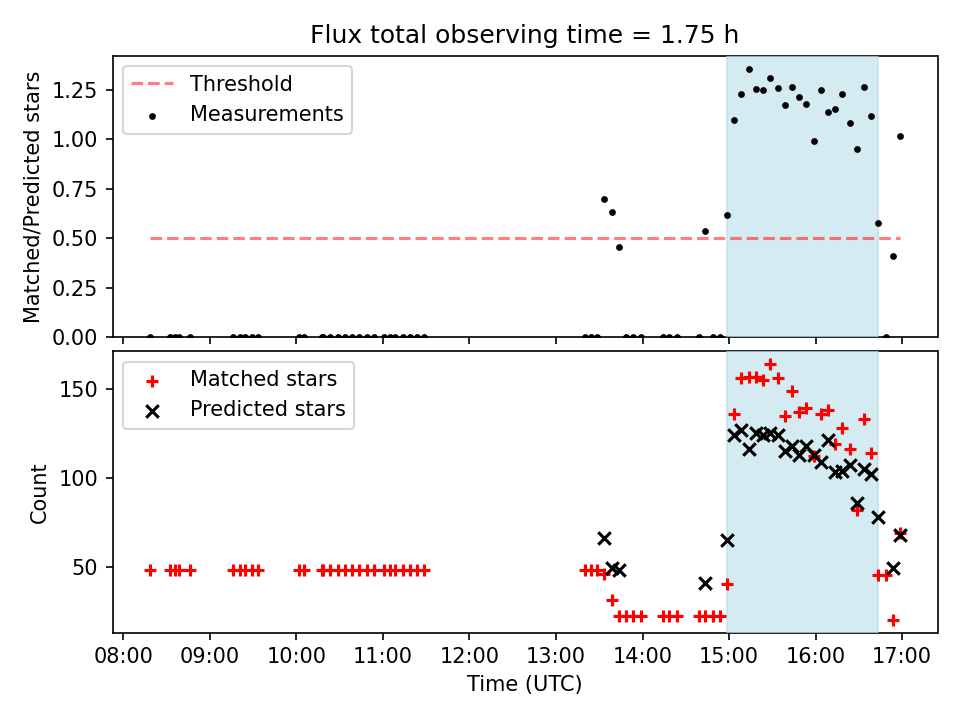 Flux total observing time = 1.75 h

Threshold
Measurements

Matched/Predicted stars

1.25
1.00
0.75
0.50
0.25
0.00

Matched stars
Predicted stars

Count

150
100
50

08:00 09:00 10:00 11:00 12:00 13:00 14:00 15:00 16:00 17:00
Time (UTC)